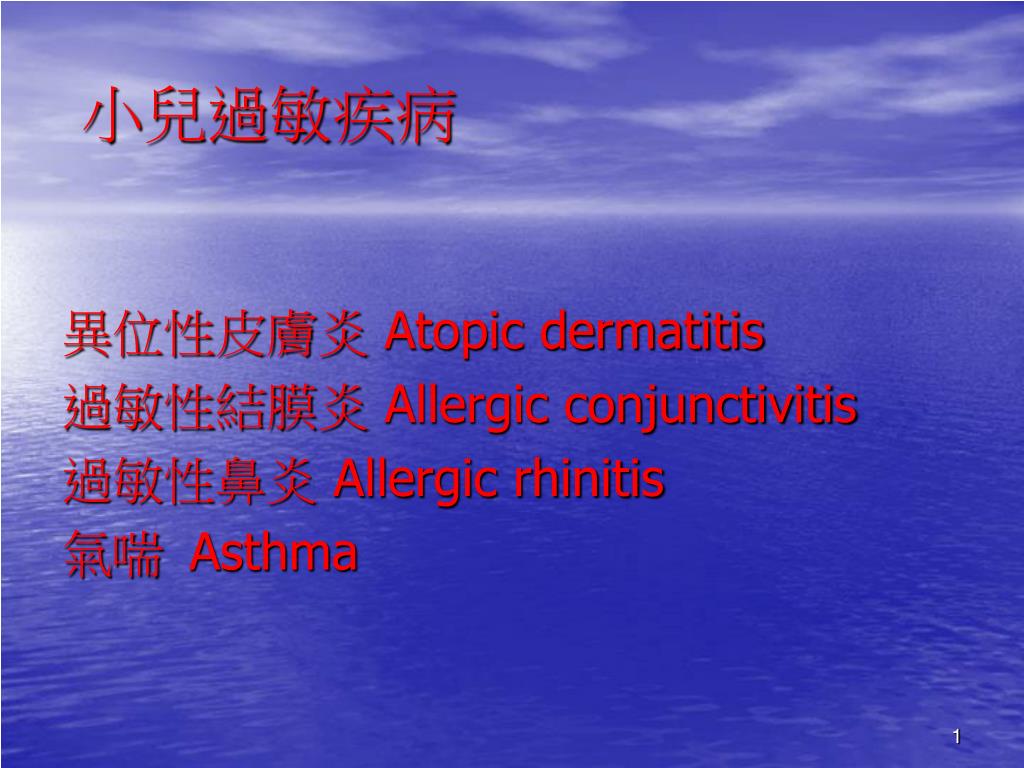 小兒過敏疾病

異位性皮膚炎 Atopic dermatitis
過敏性結膜炎 Allergic conjunctivitis
過敏性鼻炎 Allergic rhinitis
氣喘 Asthma

1